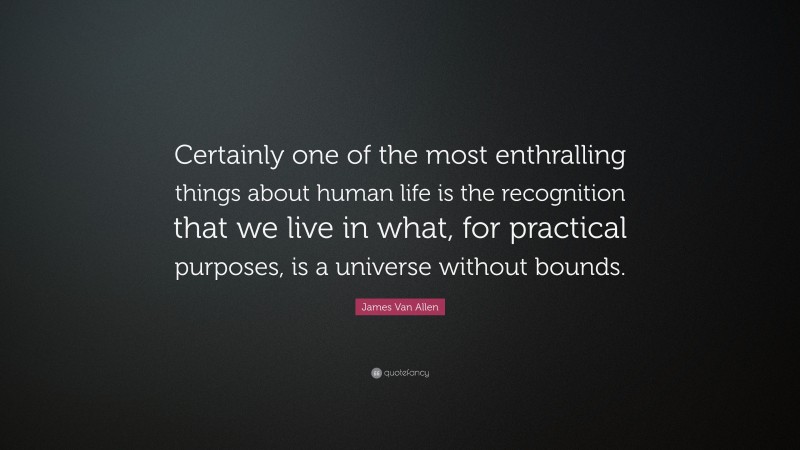 Certainly one of the most enthralling things about human life is the recognition that we live in what, for practical purposes, is a universe without bounds.

James Van Allen

quotefancy